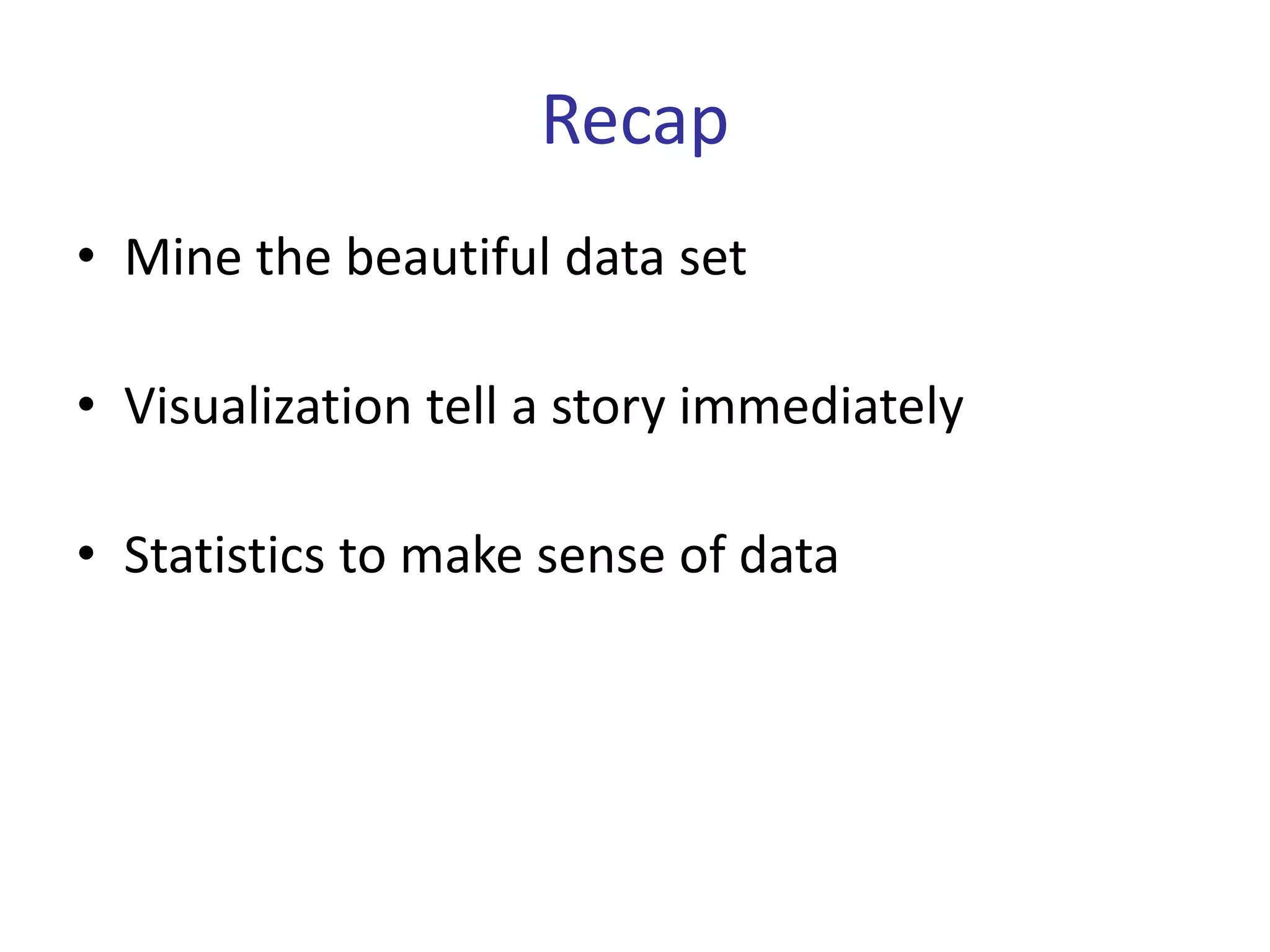 Recap

• Mine the beautiful data set

• Visualization tell a story immediately

• Statistics to make sense of data